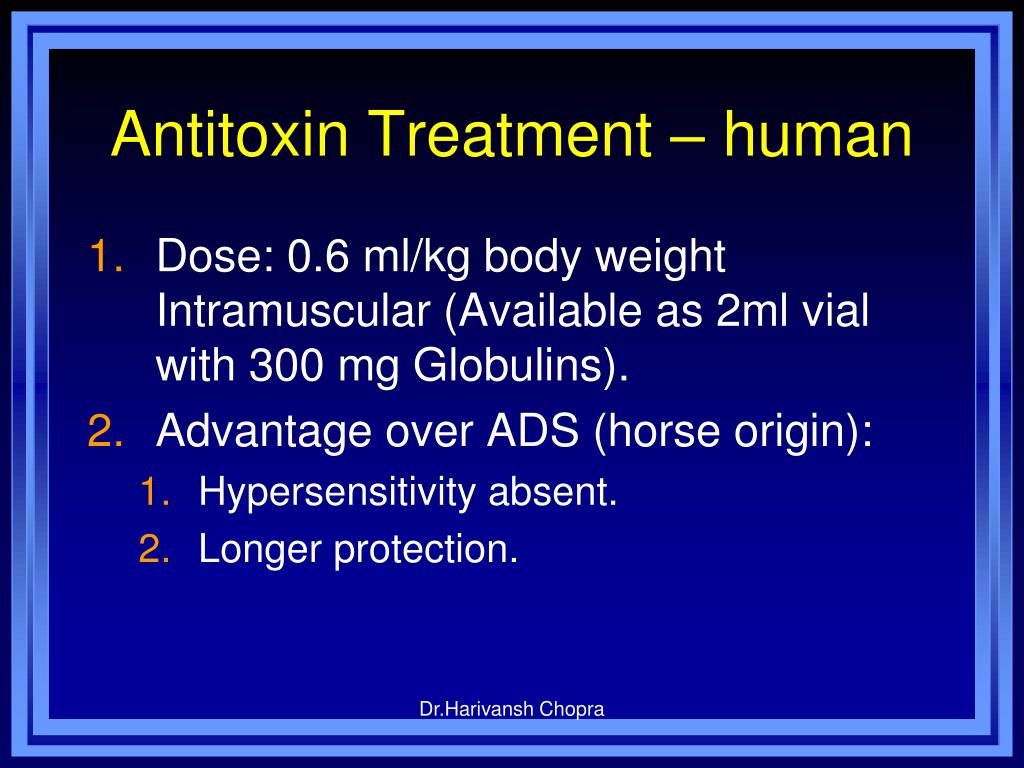 Antitoxin Treatment – human

1. Dose: 0.6 ml/kg body weight Intramuscular (Available as 2ml vial with 300 mg Globulins).
2. Advantage over ADS (horse origin):
   1. Hypersensitivity absent.
   2. Longer protection.

Dr.Harivansh Chopra